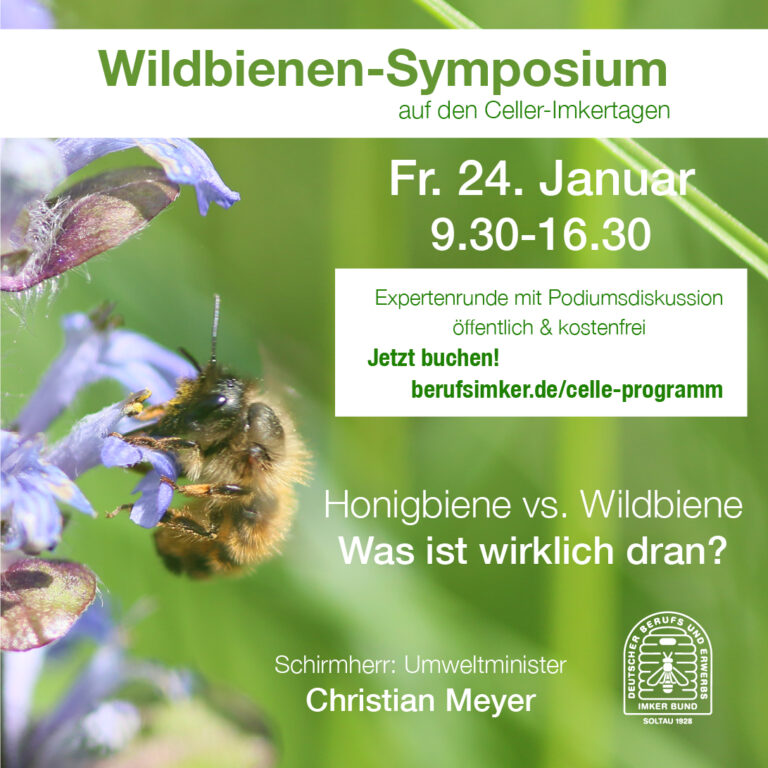 Wildbienen-Symposium
auf den Celler-Imkertagen

Fr. 24. Januar
9.30-16.30

Expertenrunde mit Podiumsdiskussion
öffentlich & kostenfrei
Jetzt buchen!
berufsimker.de/celle-programm

Honigbiene vs. Wildbiene
Was ist wirklich dran?

Schirmherr: Umweltminister
Christian Meyer

DEUTSCHER BERUFS UND ERWERBS
IMKER BUND
SOLTAU 1928